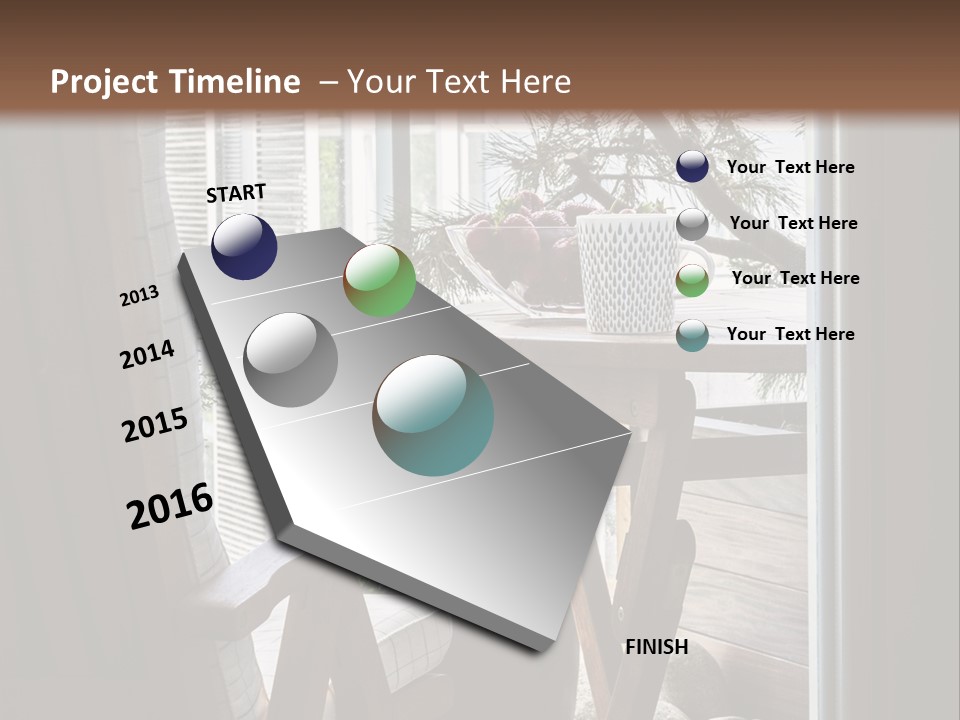 Project Timeline – Your Text Here

START

2013

2014

2015

2016

FINISH

Your Text Here

Your Text Here

Your Text Here

Your Text Here